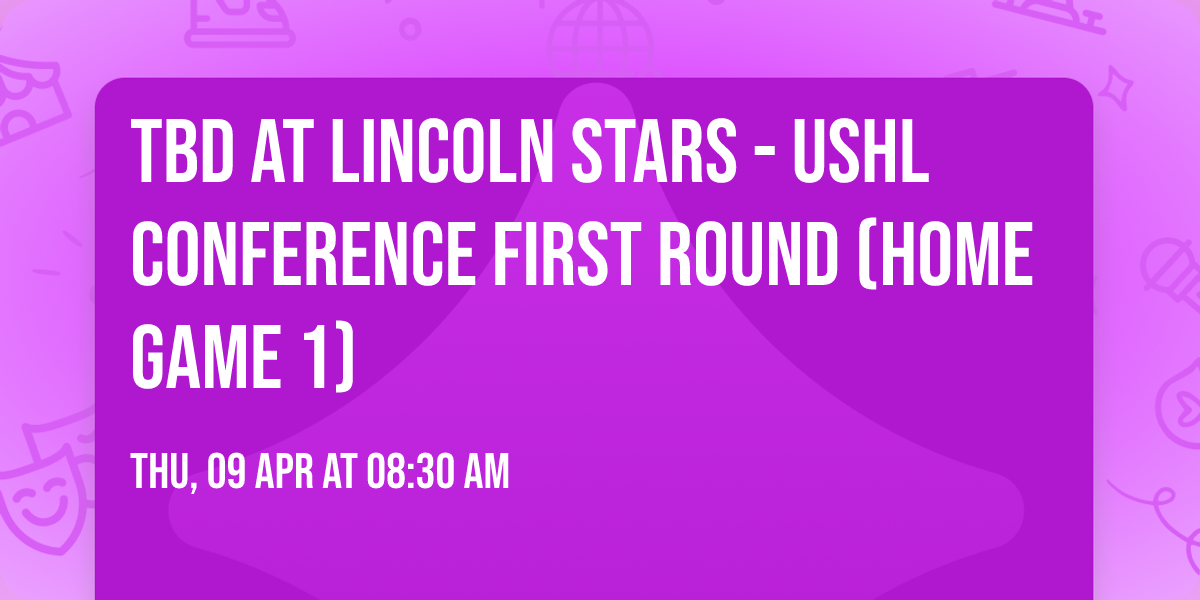 TBD AT LINCOLN STARS - USHL CONFERENCE FIRST ROUND (HOME GAME 1)

THU, 09 APR AT 08:30 AM